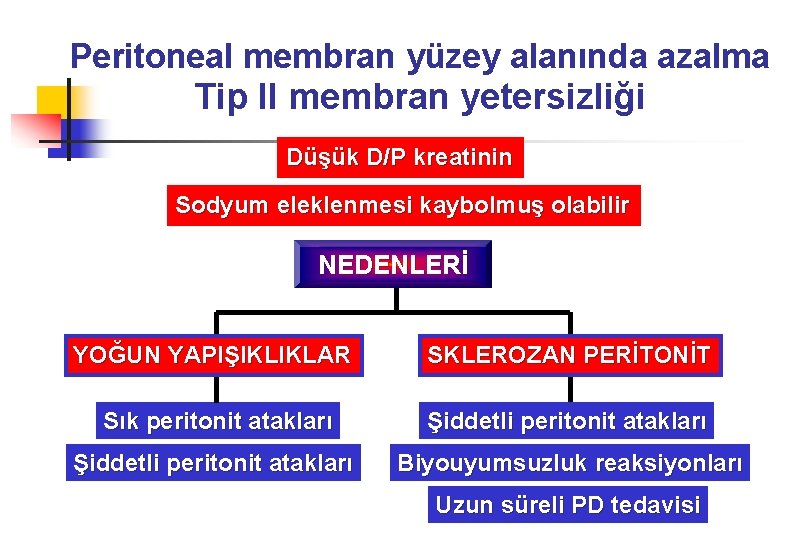 Peritoneal membran yüzey alanında azalma
Tip II membran yetersizliği

Düşük D/P kreatinin

Sodyum eleklenmesi kaybolmuş olabilir

NEDENLERİ

YOĞUN YAPIŞIKLIKLAR

Sık peritonit atakları

Şiddetli peritonit atakları

SKLEROZAN PERİTONİT

Şiddetli peritonit atakları

Biyouyumsuzluk reaksiyonları

Uzun süreli PD tedavisi